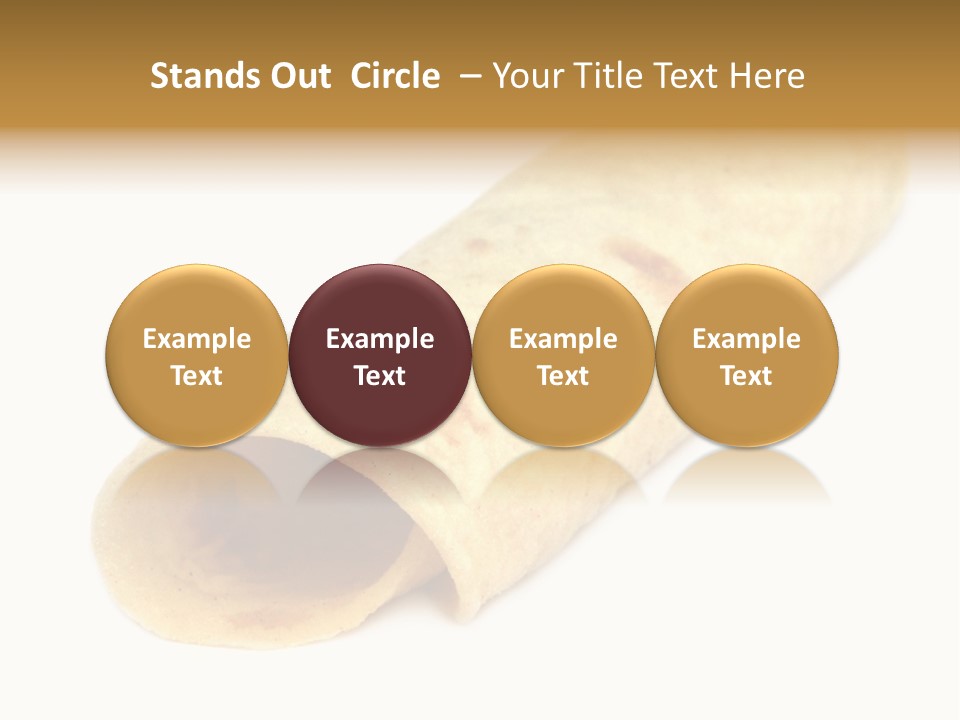 Stands Out  Circle  – Your Title Text Here

Example Text

Example Text

Example Text

Example Text